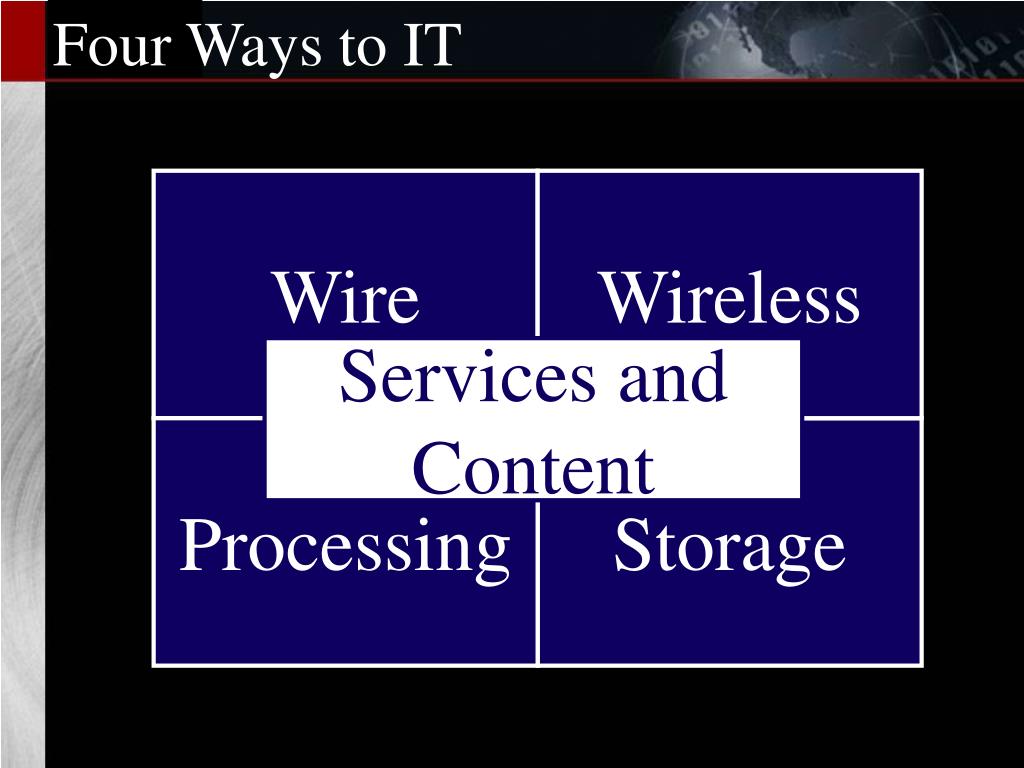 Four Ways to IT

Wire

Wireless

Services and Content

Processing

Storage